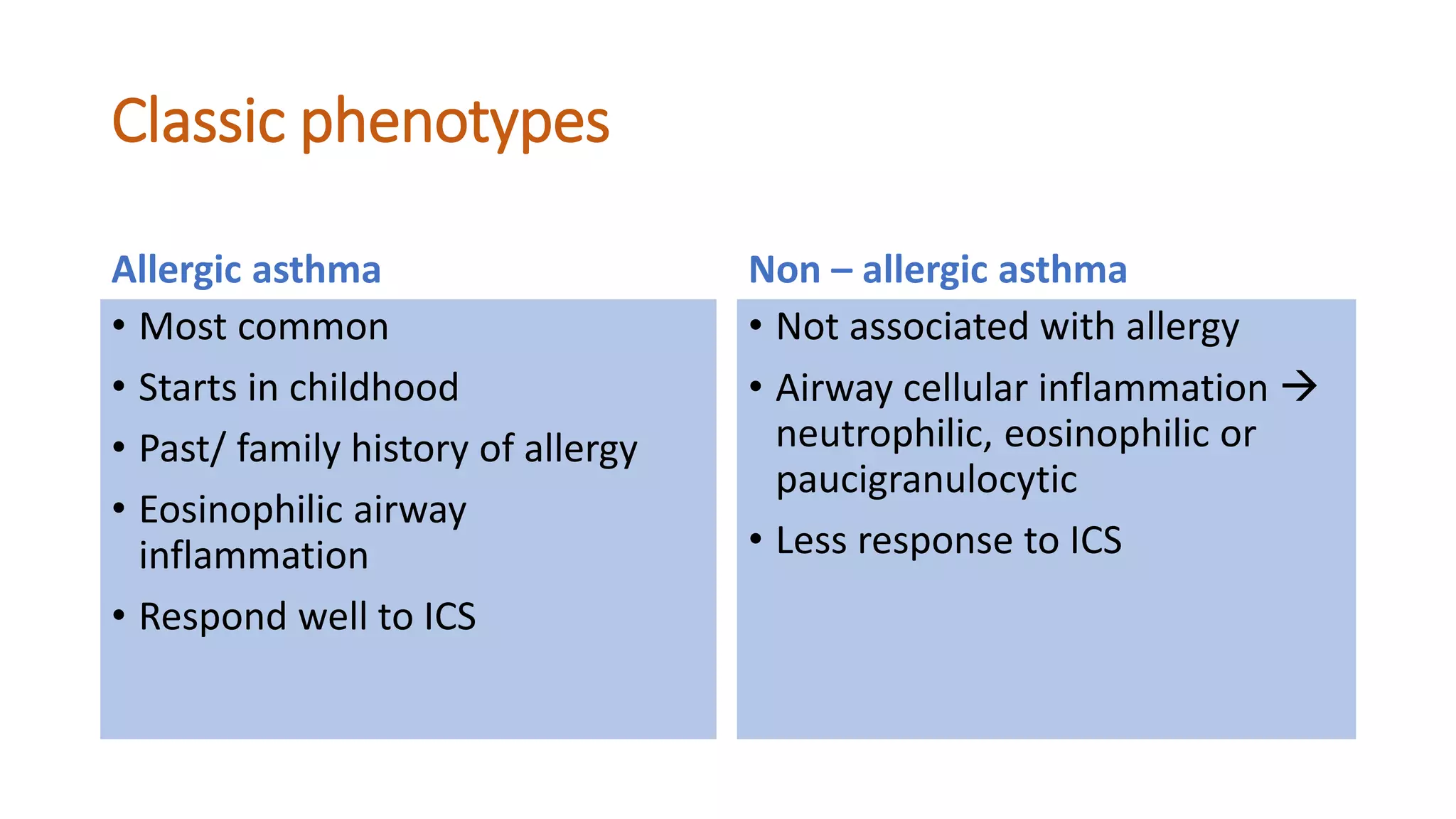 Classic phenotypes

Allergic asthma

• Most common
• Starts in childhood
• Past/ family history of allergy
• Eosinophilic airway inflammation
• Respond well to ICS

Non – allergic asthma

• Not associated with allergy
• Airway cellular inflammation → neutrophilic, eosinophilic or paucigranulocytic
• Less response to ICS